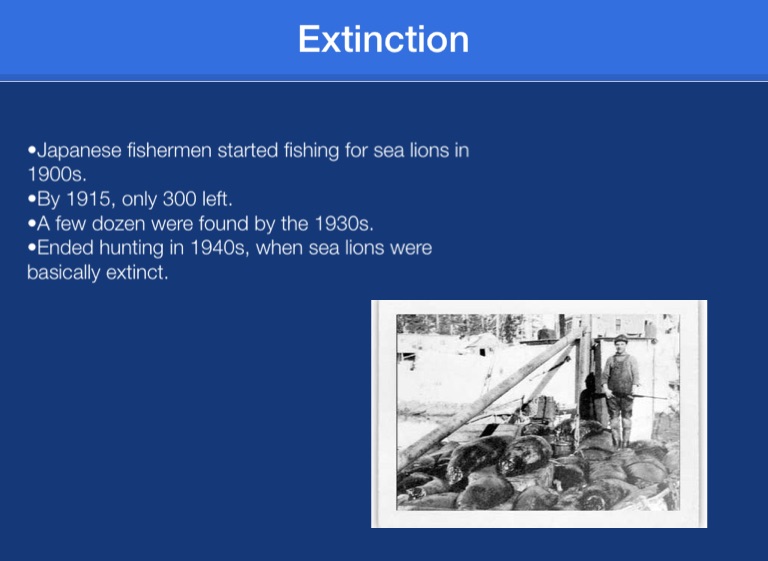 Extinction

•Japanese fishermen started fishing for sea lions in 1900s.
•By 1915, only 300 left.
•A few dozen were found by the 1930s.
•Ended hunting in 1940s, when sea lions were basically extinct.